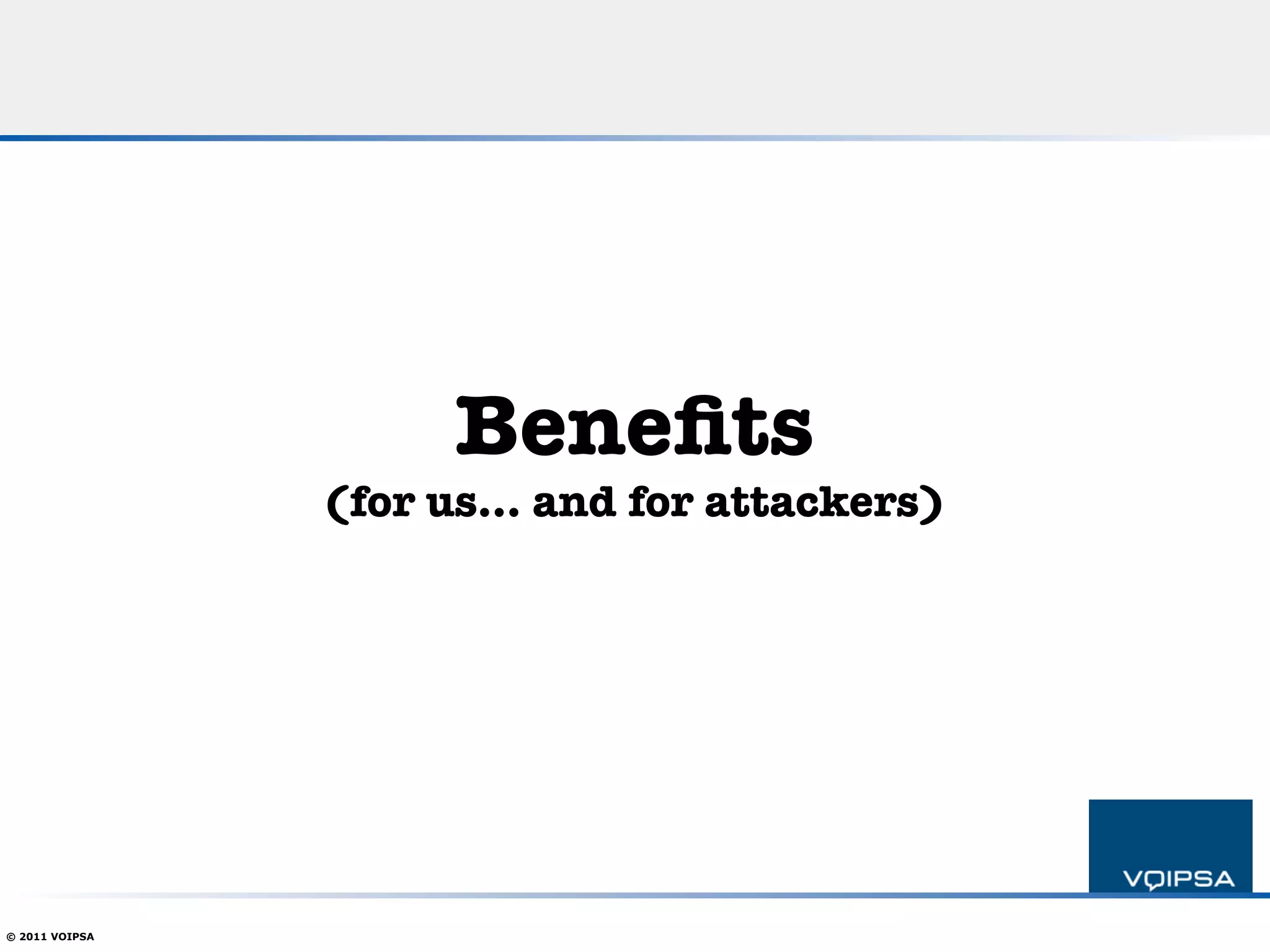 Benefits
(for us... and for attackers)

VOIPSA

© 2011 VOIPSA